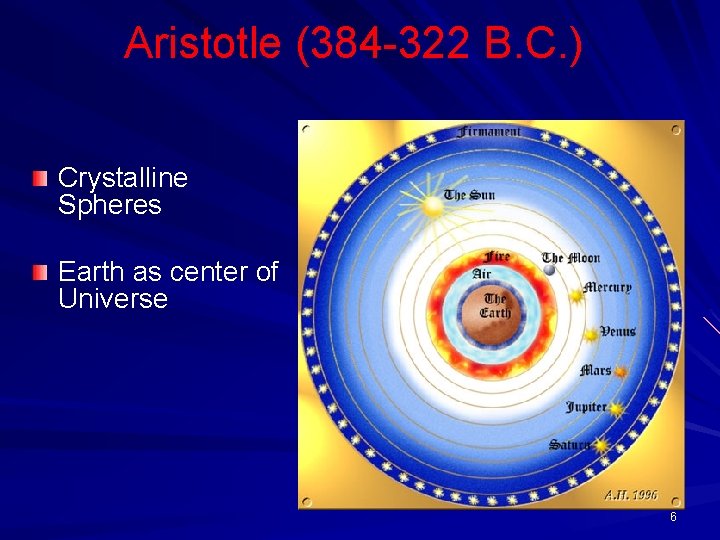 Aristotle (384-322 B.C.)

Crystalline Spheres

Earth as center of Universe

Firmament
The Sun
Fire
Air
The Earth
The Moon
Mercury
Venus
Mars
Jupiter
Saturn
A.H. 1996

6